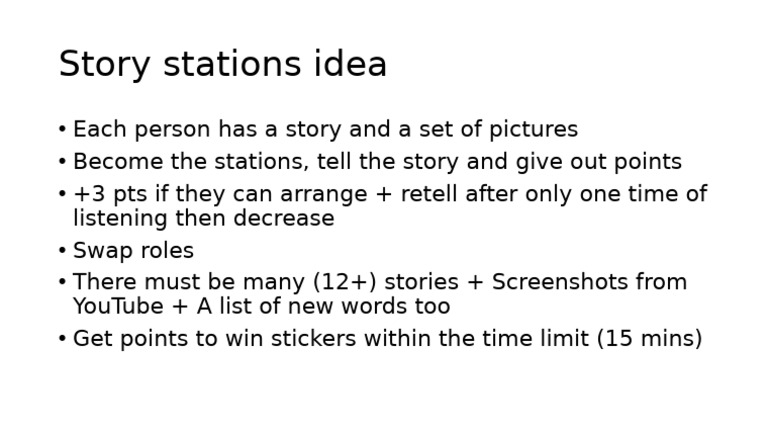 Story stations idea

• Each person has a story and a set of pictures
• Become the stations, tell the story and give out points
• +3 pts if they can arrange + retell after only one time of listening then decrease
• Swap roles
• There must be many (12+) stories + Screenshots from YouTube + A list of new words too
• Get points to win stickers within the time limit (15 mins)